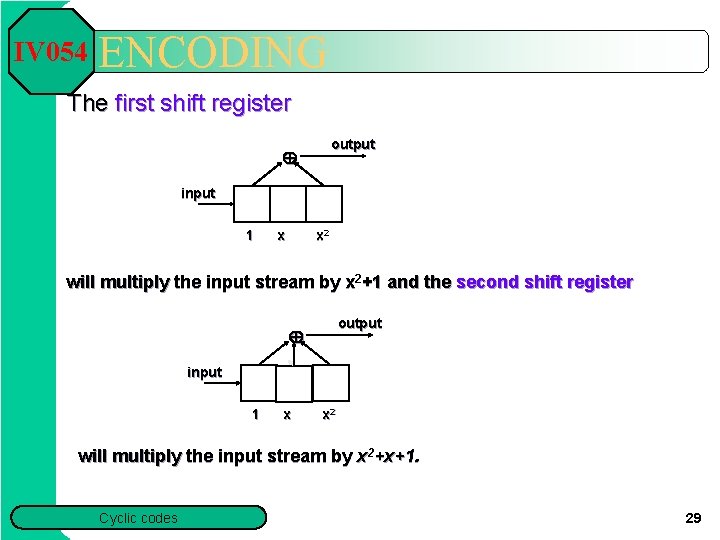 IV054 ENCODING

The first shift register

output

input

1 x $x^2$

will multiply the input stream by $x^2+1$ and the second shift register

output

input

1 x $x^2$

will multiply the input stream by $x^2+x+1$.

Cyclic codes

29